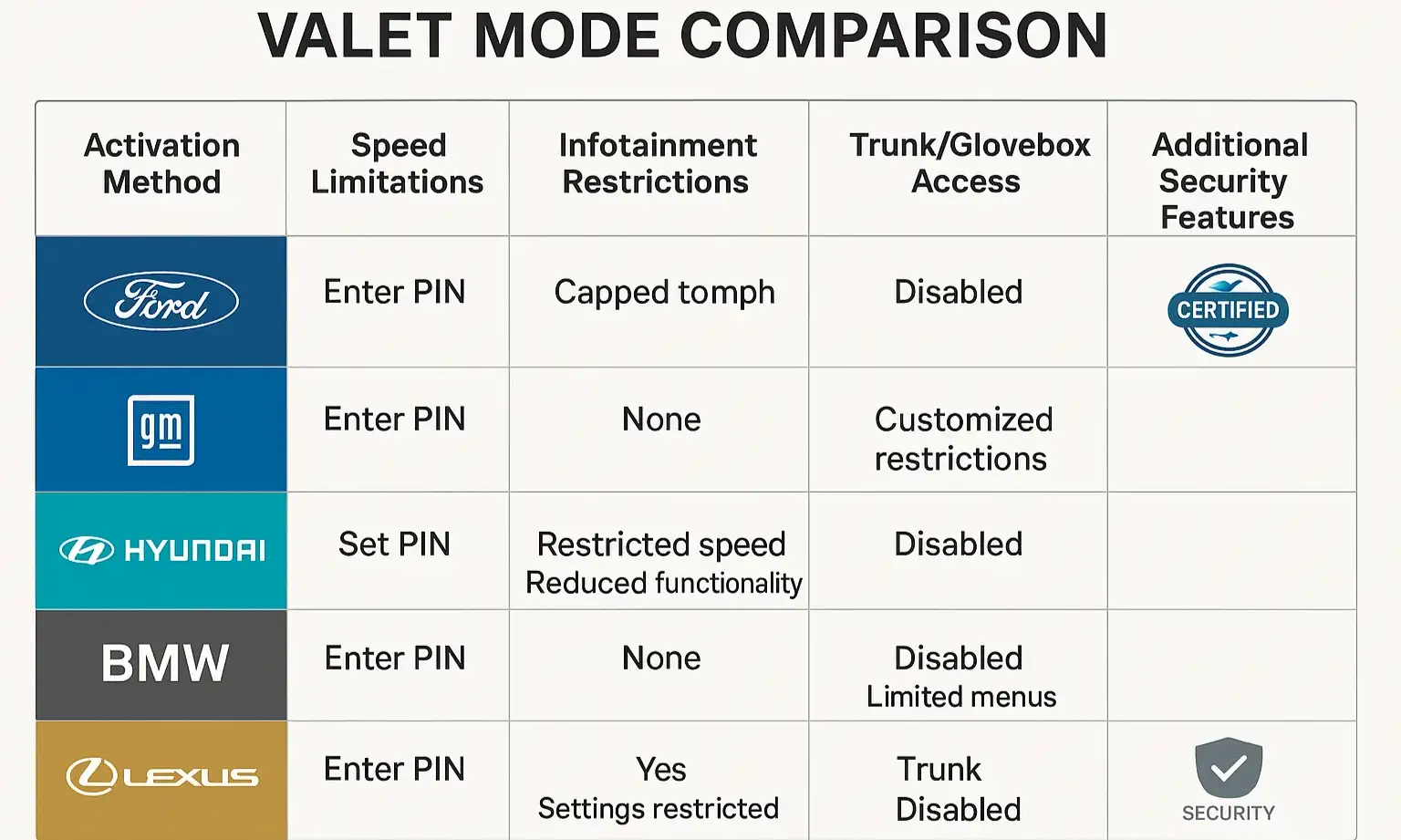 VALET MODE COMPARISON

| Activation Method | Speed Limitations | Infotainment Restrictions | Trunk/Glovebox Access | Additional Security Features |
|---|---|---|---|---|
| Ford | Enter PIN | Capped tomph | Disabled | CERTIFIED |
| gm | Enter PIN | None | Customized restrictions | |
| HYUNDAI | Set PIN | Restricted speed Reduced functionality | Disabled | |
| BMW | Enter PIN | None | Disabled Limited menus | |
| LEXUS | Enter PIN | Yes Settings restricted | Trunk Disabled | SECURITY |